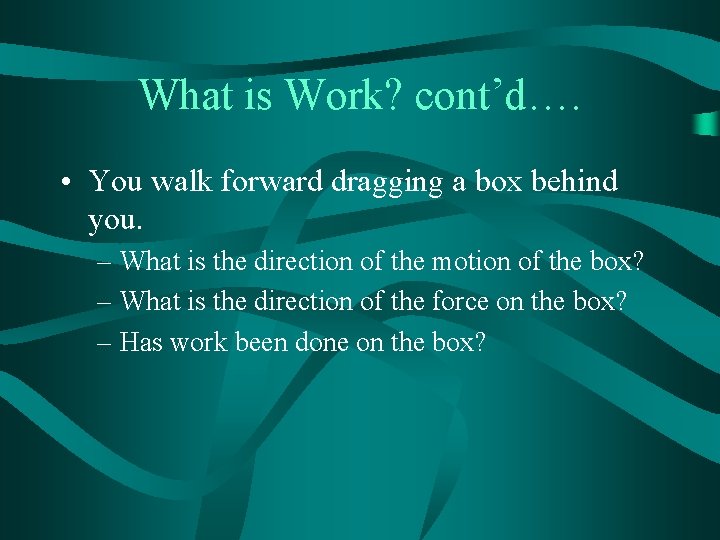 What is Work? cont’d….

• You walk forward dragging a box behind you.

– What is the direction of the motion of the box?

– What is the direction of the force on the box?

– Has work been done on the box?